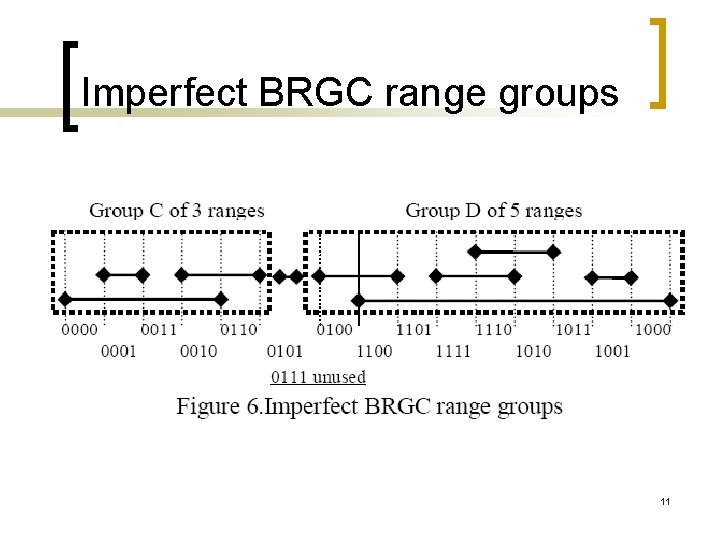 Imperfect BRGC range groups

Group C of 3 ranges

Group D of 5 ranges

0000 0011 0110 0100 1101 1110 1011 1000

0001 0010 0101 1100 1111 1010 1001

0111 unused

Figure 6.Imperfect BRGC range groups

11